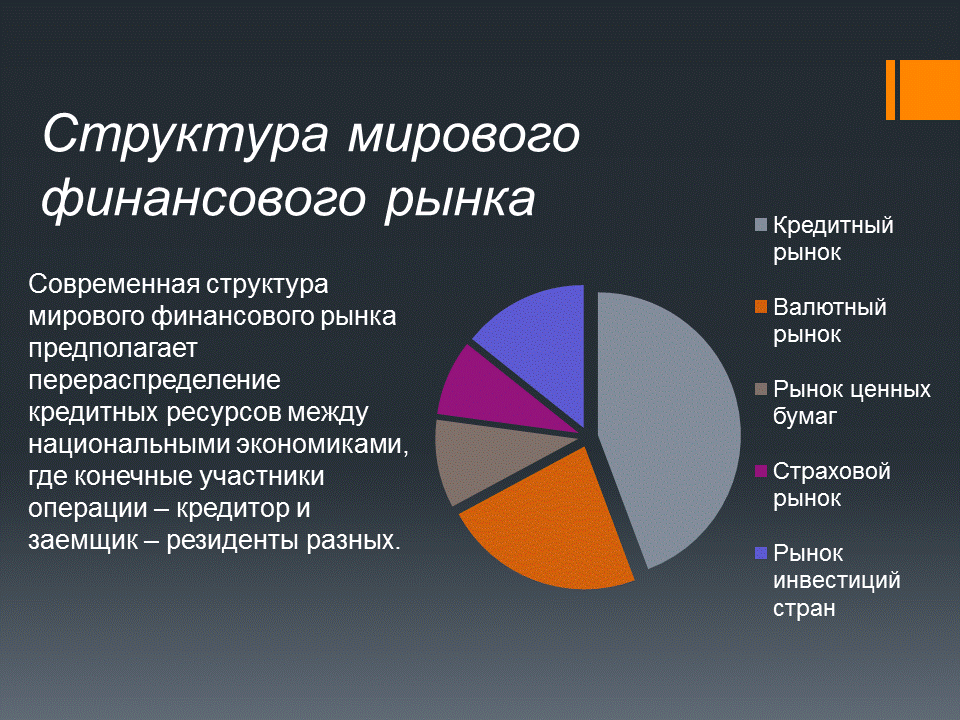 Структура мирового финансового рынка

Современная структура мирового финансового рынка предполагает перераспределение кредитных ресурсов между национальными экономиками, где конечные участники операции – кредитор и заемщик – резиденты разных.

Кредитный рынок
Валютный рынок
Рынок ценных бумаг
Страховой рынок
Рынок инвестиций стран